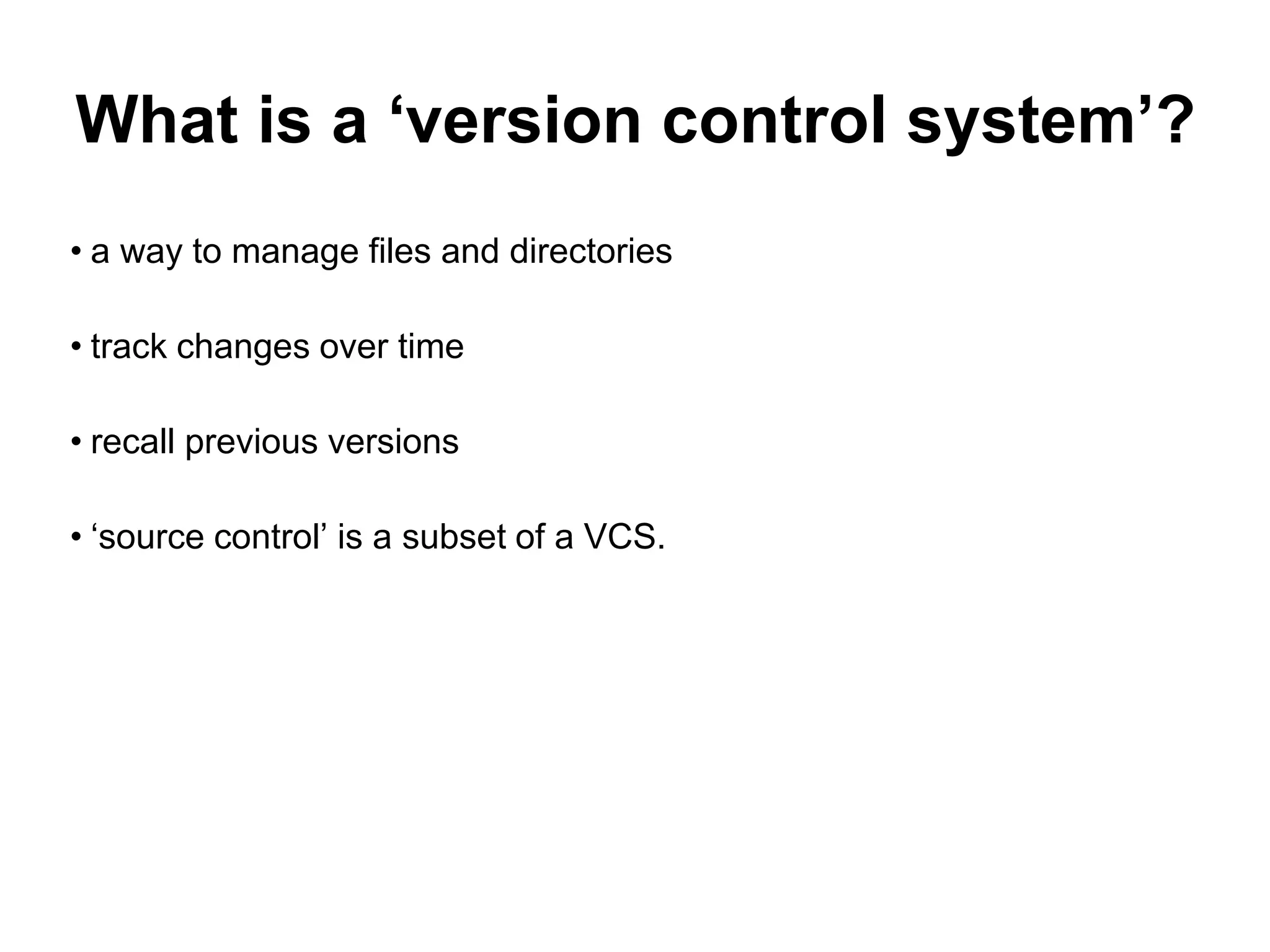 What is a ‘version control system’?

• a way to manage files and directories

• track changes over time

• recall previous versions

• ‘source control’ is a subset of a VCS.